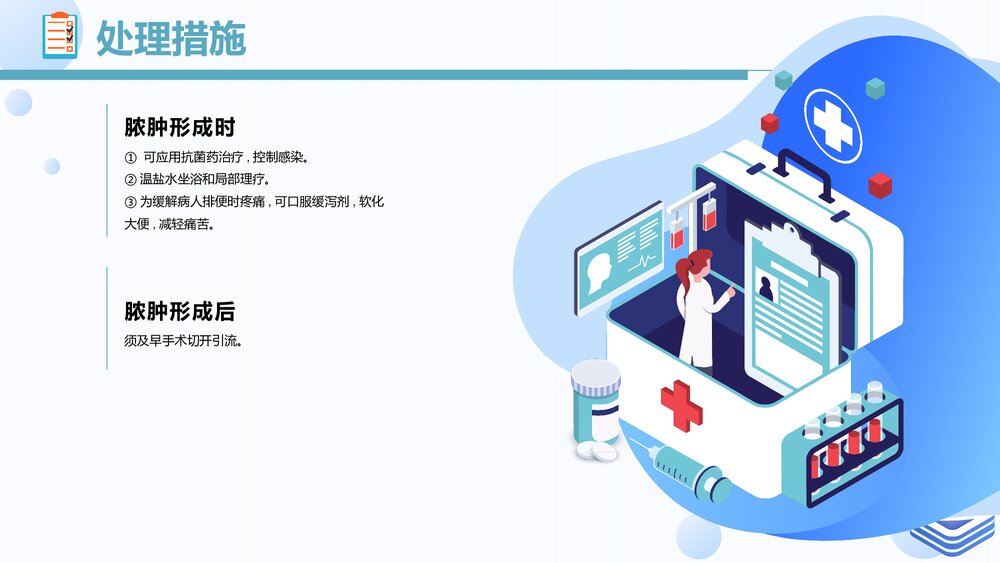 处理措施

脓肿形成时

① 可应用抗菌药治疗，控制感染。
② 温盐水坐浴和局部理疗。
③ 为缓解病人排便时疼痛，可口服缓泻剂，软化大便，减轻痛苦。

脓肿形成后

须及早手术切开引流。